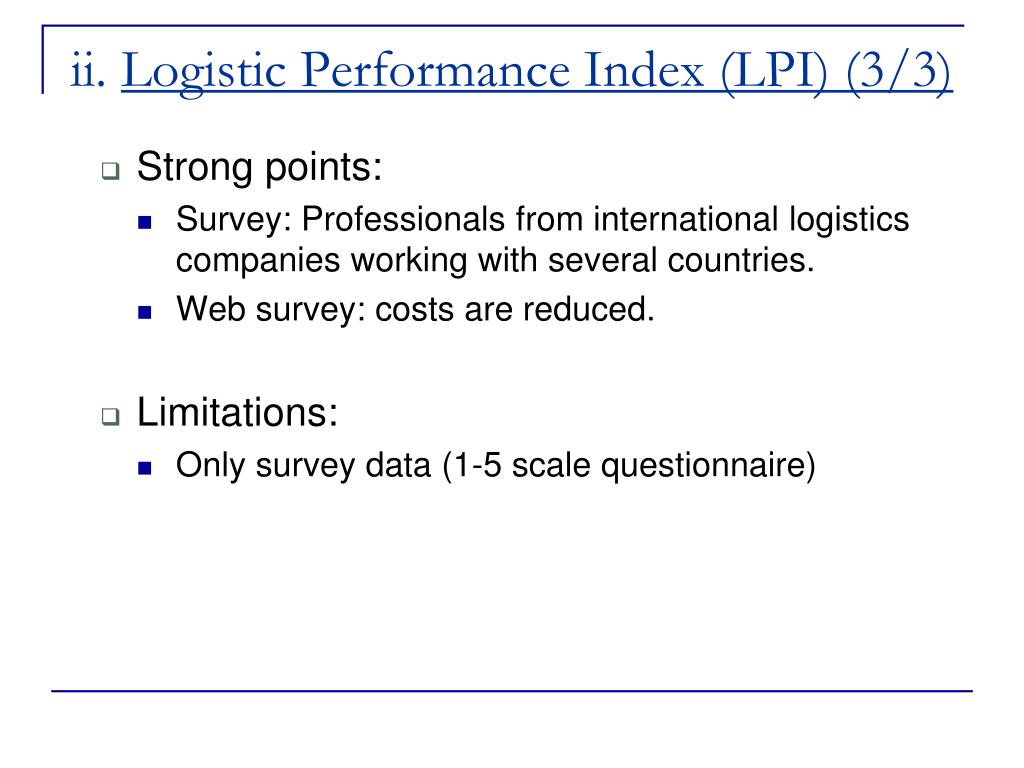 ii. Logistic Performance Index (LPI) (3/3)

Strong points:

Survey: Professionals from international logistics companies working with several countries.

Web survey: costs are reduced.

Limitations:

Only survey data (1-5 scale questionnaire)